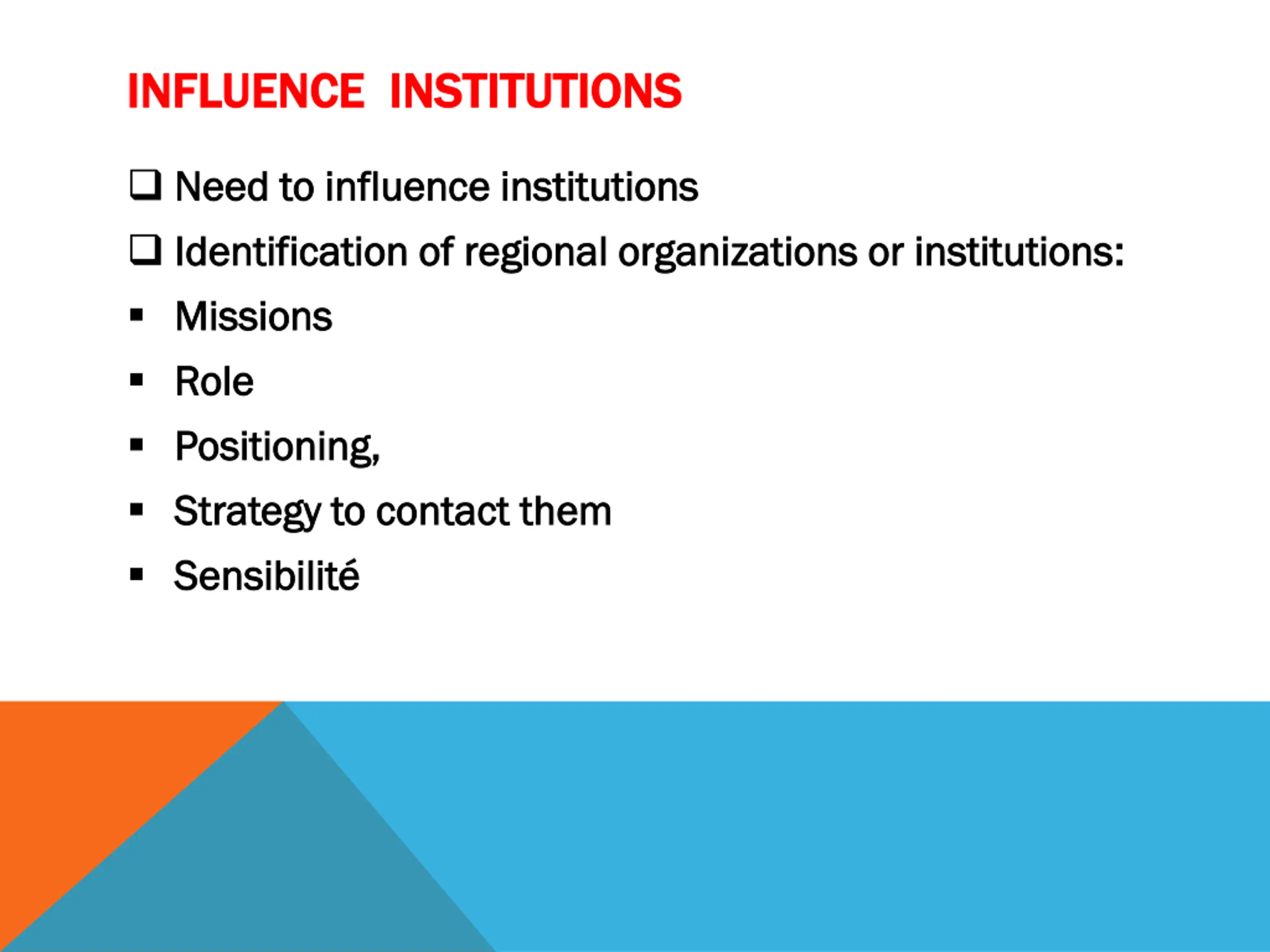 INFLUENCE INSTITUTIONS

❑ Need to influence institutions

❑ Identification of regional organizations or institutions:

▪ Missions

▪ Role

▪ Positioning,

▪ Strategy to contact them

▪ Sensibilité